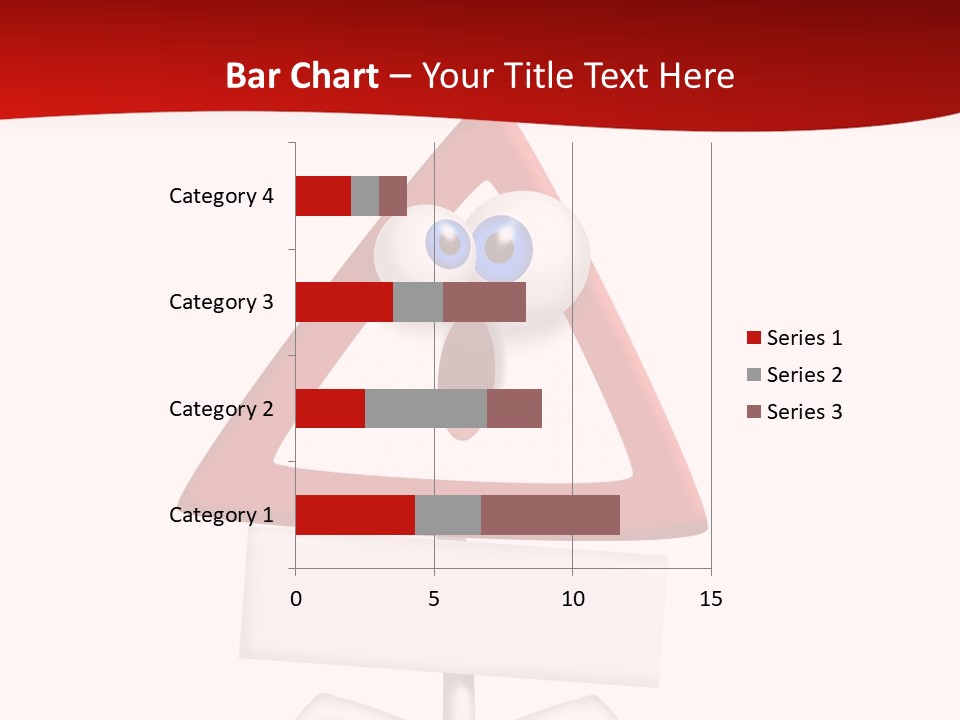 Bar Chart – Your Title Text Here

Category 4
Category 3
Category 2
Category 1

0 5 10 15

Series 1
Series 2
Series 3